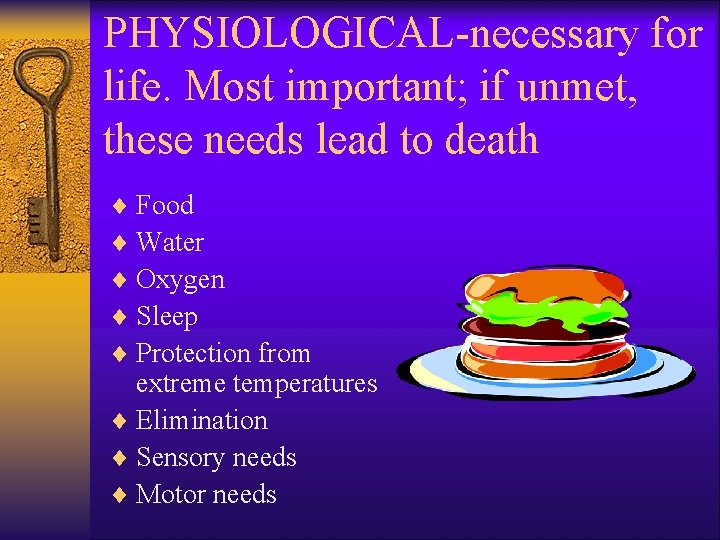 PHYSIOLOGICAL-necessary for life. Most important; if unmet, these needs lead to death

♦ Food
♦ Water
♦ Oxygen
♦ Sleep
♦ Protection from extreme temperatures
♦ Elimination
♦ Sensory needs
♦ Motor needs